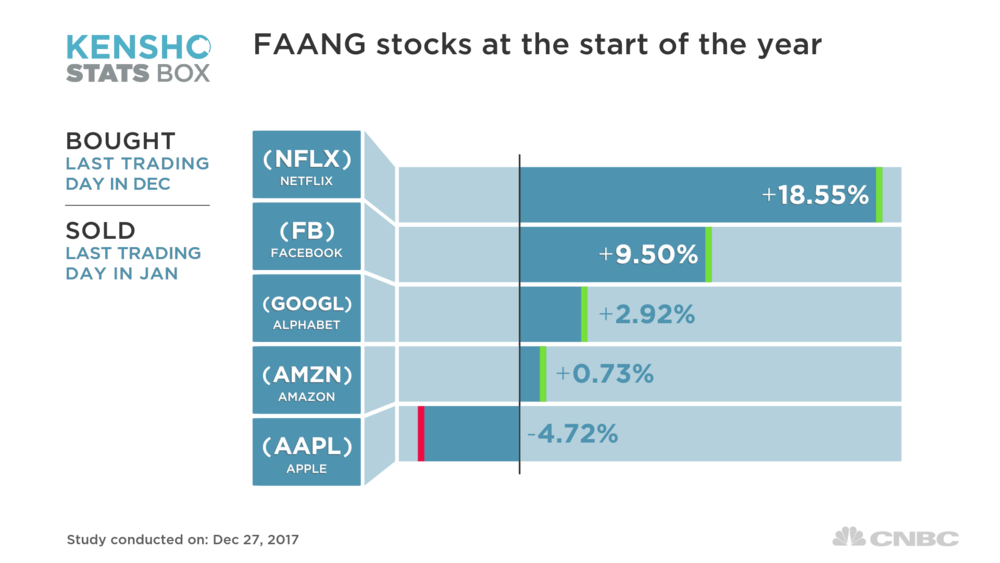 KENSHO
STATS BOX

FAANG stocks at the start of the year

BOUGHT
LAST TRADING DAY IN DEC

SOLD
LAST TRADING DAY IN JAN

(NFLX)
NETFLIX
+18.55%

(FB)
FACEBOOK
+9.50%

(GOOGL)
ALPHABET
+2.92%

(AMZN)
AMAZON
+0.73%

(AAPL)
APPLE
-4.72%

Study conducted on: Dec 27, 2017

CNBC